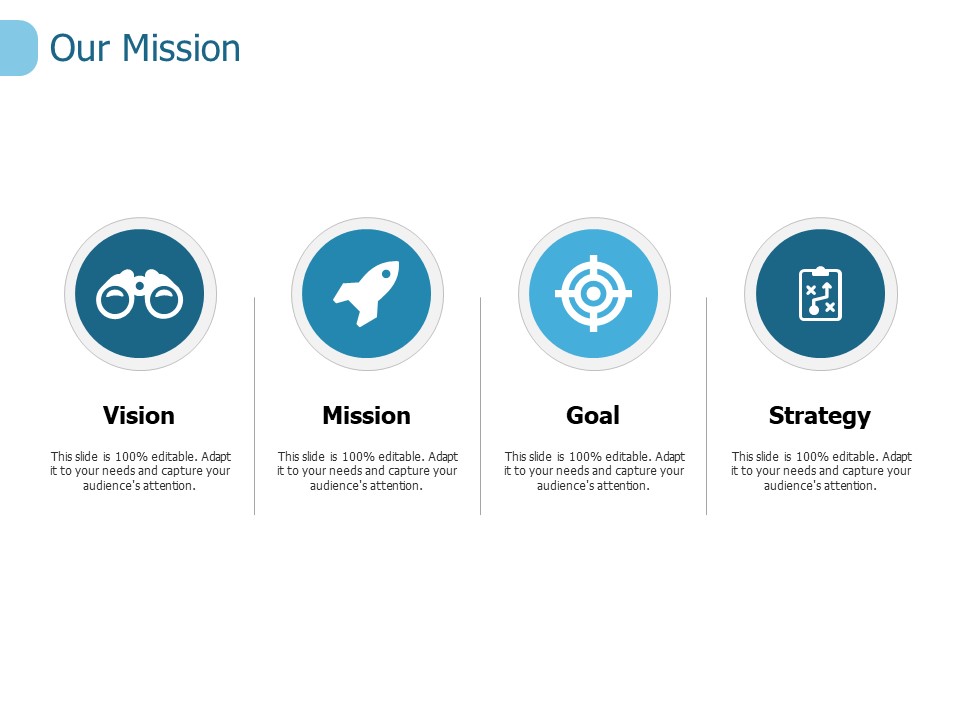 Our Mission

Vision

This slide is 100% editable. Adapt it to your needs and capture your audience's attention.

Mission

This slide is 100% editable. Adapt it to your needs and capture your audience's attention.

Goal

This slide is 100% editable. Adapt it to your needs and capture your audience's attention.

Strategy

This slide is 100% editable. Adapt it to your needs and capture your audience's attention.